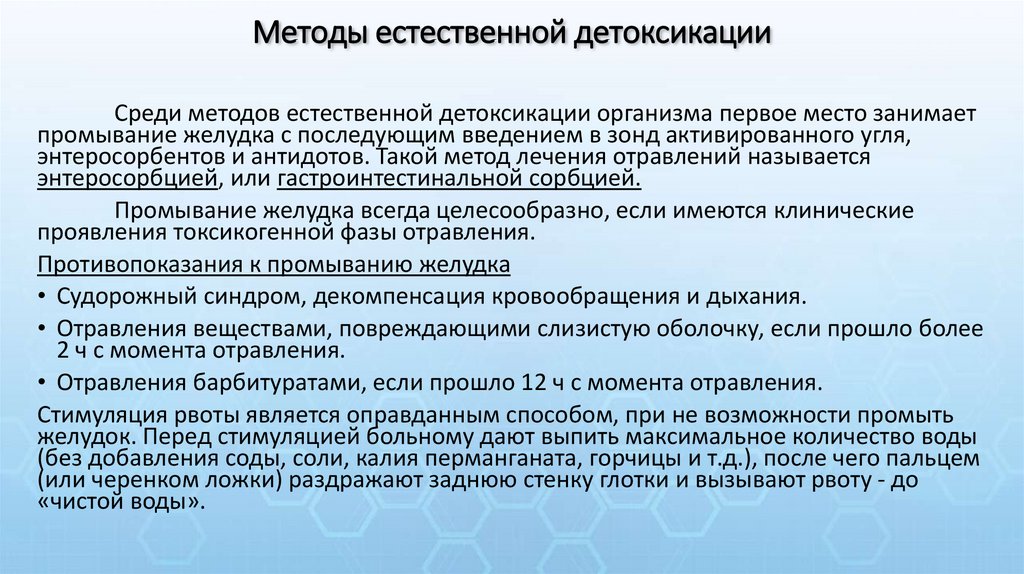 Методы естественной детоксикации

Среди методов естественной детоксикации организма первое место занимает промывание желудка с последующим введением в зонд активированного угля, энтеросорбентов и антидотов. Такой метод лечения отравлений называется энтеросорбцией, или гастроинтестинальной сорбцией.

Промывание желудка всегда целесообразно, если имеются клинические проявления токсикогенной фазы отравления.

Противопоказания к промыванию желудка

• Судорожный синдром, декомпенсация кровообращения и дыхания.

• Отравления веществами, повреждающими слизистую оболочку, если прошло более 2 ч с момента отравления.

• Отравления барбитуратами, если прошло 12 ч с момента отравления.

Стимуляция рвоты является оправданным способом, при не возможности промыть желудок. Перед стимуляцией больному дают выпить максимальное количество воды (без добавления соды, соли, калия перманганата, горчицы и т.д.), после чего пальцем (или черенком ложки) раздражают заднюю стенку глотки и вызывают рвоту - до «чистой воды».